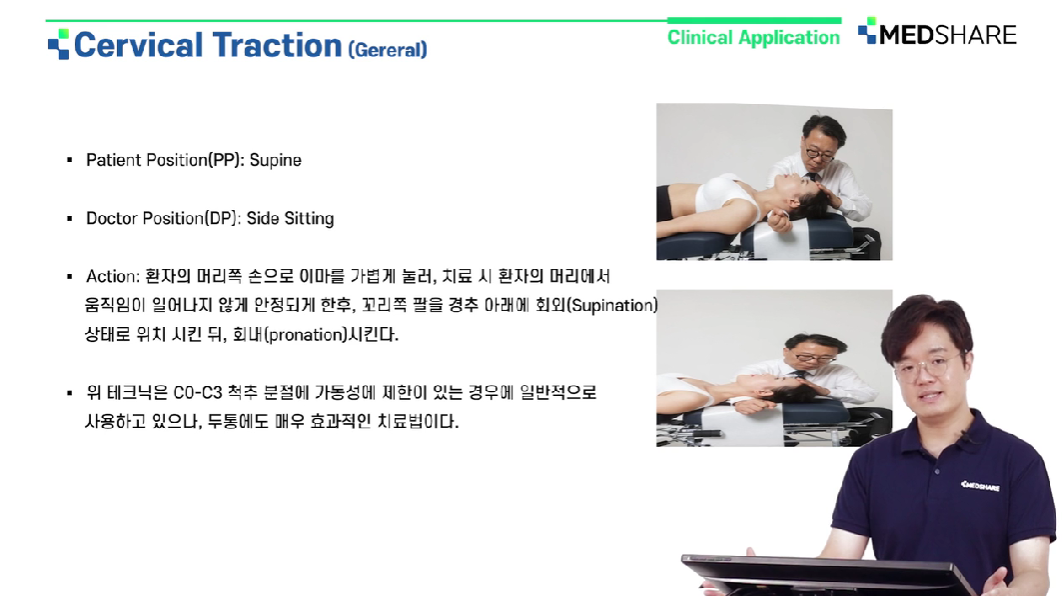 Cervical Traction (Gereral)

Clinical Application

MEDSHARE

▪ Patient Position(PP): Supine

▪ Doctor Position(DP): Side Sitting

▪ Action: 환자의 머리쪽 손으로 이마를 가볍게 눌러, 치료 시 환자의 머리에서 움직임이 일어나지 않게 안정되게 한후, 꼬리쪽 팔을 경추 아래에 회외(Supination) 상태로 위치 시킨 뒤, 회내(pronation)시킨다.

▪ 위 테크닉은 C0-C3 척추 분절에 가동성에 제한이 있는 경우에 일반적으로 사용하고 있으나, 두통에도 매우 효과적인 치료법이다.

MEDSHARE